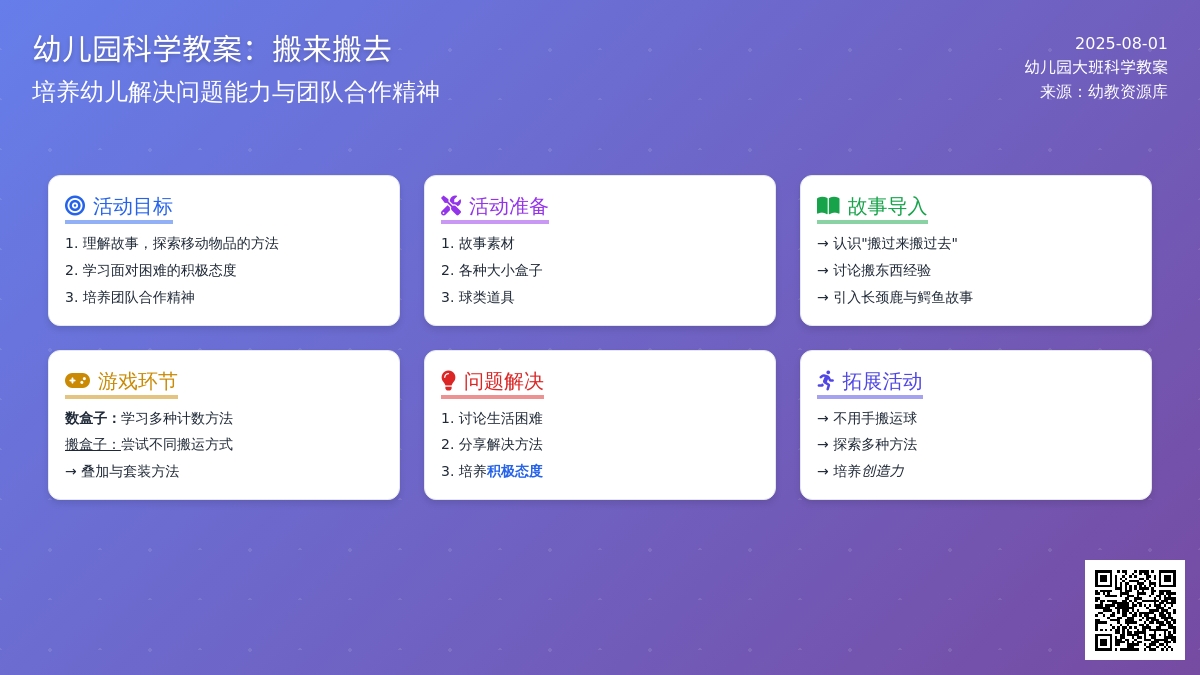 幼儿园科学教案：搬来搬去

培养幼儿解决问题能力与团队合作精神

2025-08-01
幼儿园大班科学教案
来源：幼教资源库

活动目标
1. 理解故事，探索移动物品的方法
2. 学习面对困难的积极态度
3. 培养团队合作精神

活动准备
1. 故事素材
2. 各种大小盒子
3. 球类道具

故事导入
→ 认识"搬过来搬过去"
→ 讨论搬东西经验
→ 引入长颈鹿与鳄鱼故事

游戏环节
数盒子：学习多种计数方法
搬盒子：尝试不同搬运方式
→ 叠加与套装方法

问题解决
1. 讨论生活困难
2. 分享解决方法
3. 培养积极态度

拓展活动
→ 不用手搬运球
→ 探索多种方法
→ 培养创造力